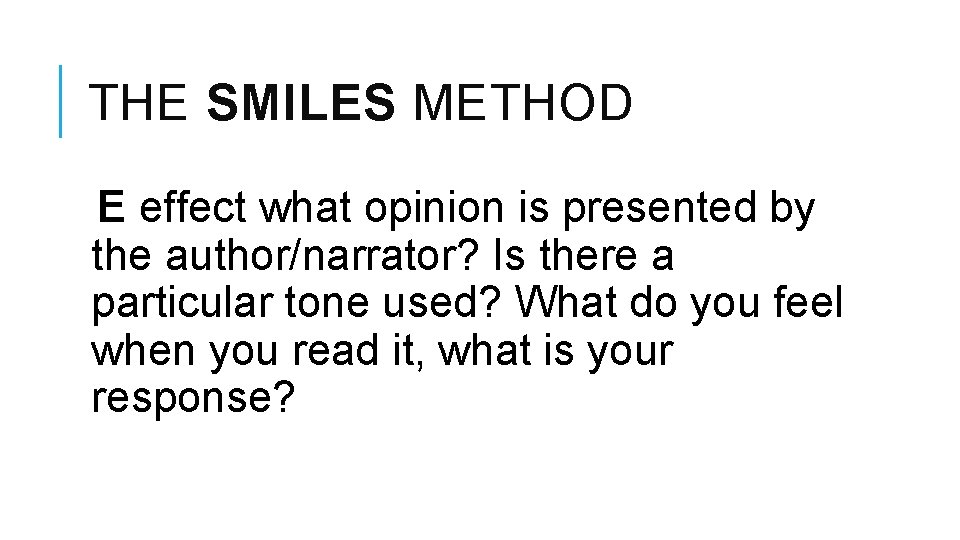 THE SMILES METHOD

E effect what opinion is presented by the author/narrator? Is there a particular tone used? What do you feel when you read it, what is your response?